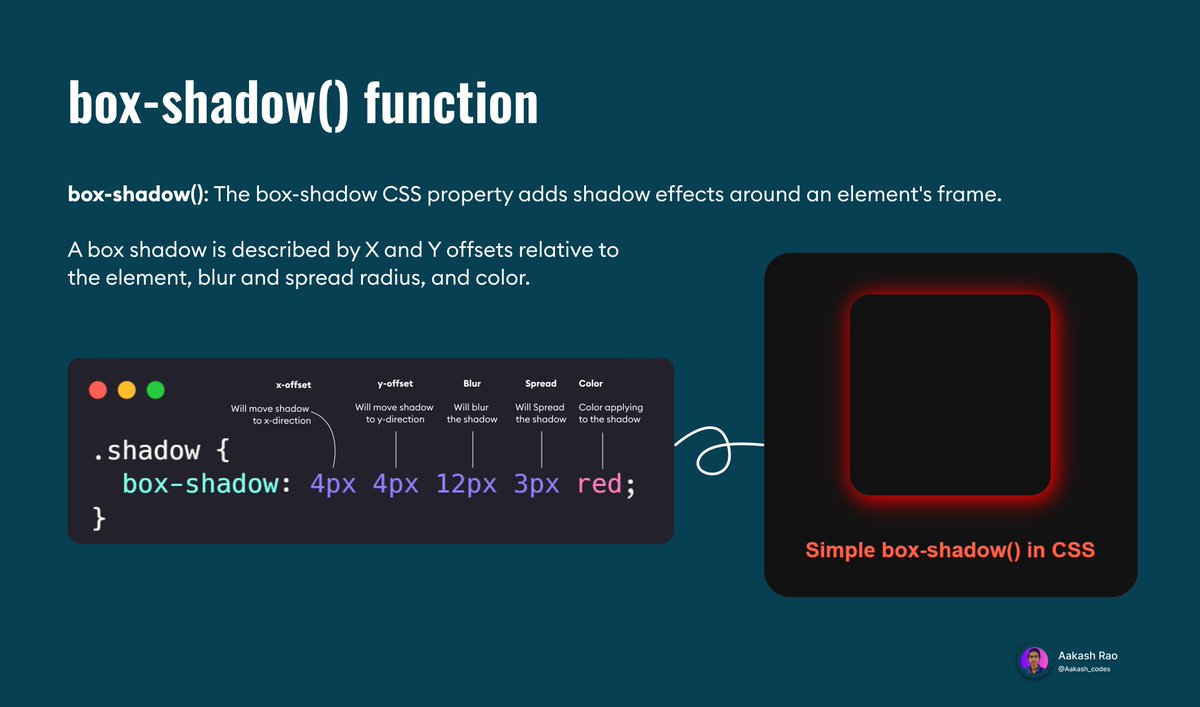 box-shadow() function

box-shadow(): The box-shadow CSS property adds shadow effects around an element's frame.

A box shadow is described by X and Y offsets relative to the element, blur and spread radius, and color.

x-offset
Will move shadow to x-direction

y-offset
Will move shadow to y-direction

Blur
Will blur the shadow

Spread
Will Spread the shadow

Color
Color applying to the shadow

.shadow {
  box-shadow: 4px 4px 12px 3px red;
}

Simple box-shadow() in CSS

Aakash Rao
@Aakash_codes